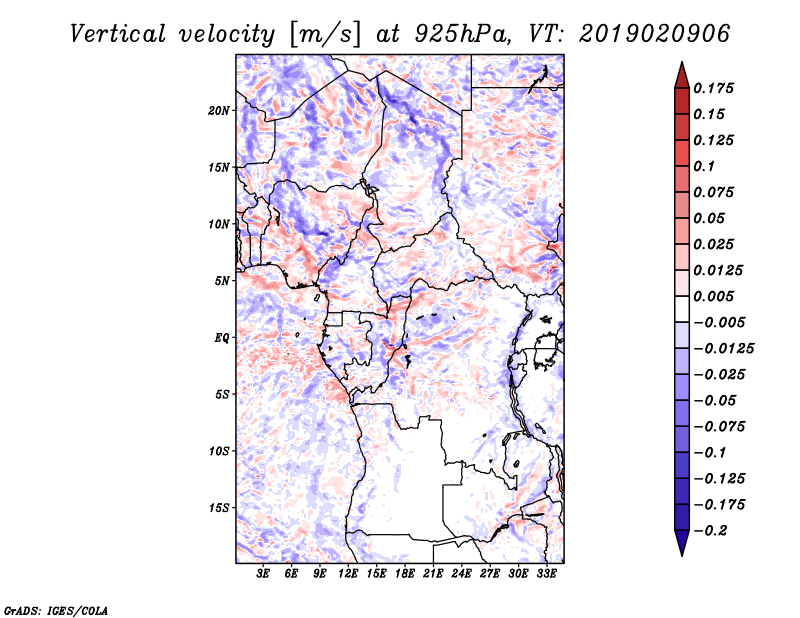 Vertical velocity [m/s] at 925hPa, VT: 2019020906

20N
15N
10N
5N
EQ
5S
10S
15S

3E 6E 9E 12E 15E 18E 21E 24E 27E 30E 33E

0.175
0.15
0.125
0.1
0.075
0.05
0.025
0.0125
0.005
−0.005
−0.0125
−0.025
−0.05
−0.075
−0.1
−0.125
−0.175
−0.2

GrADS: IGES/COLA